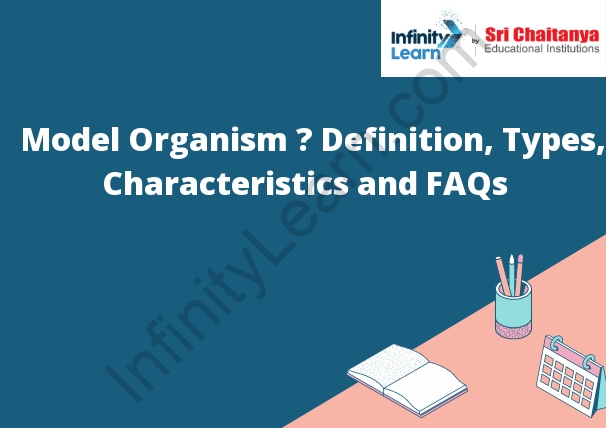 Infinity Learn by Sri Chaitanya Educational Institutions

Model Organism ? Definition, Types, Characteristics and FAQs

InfinityLearn.com